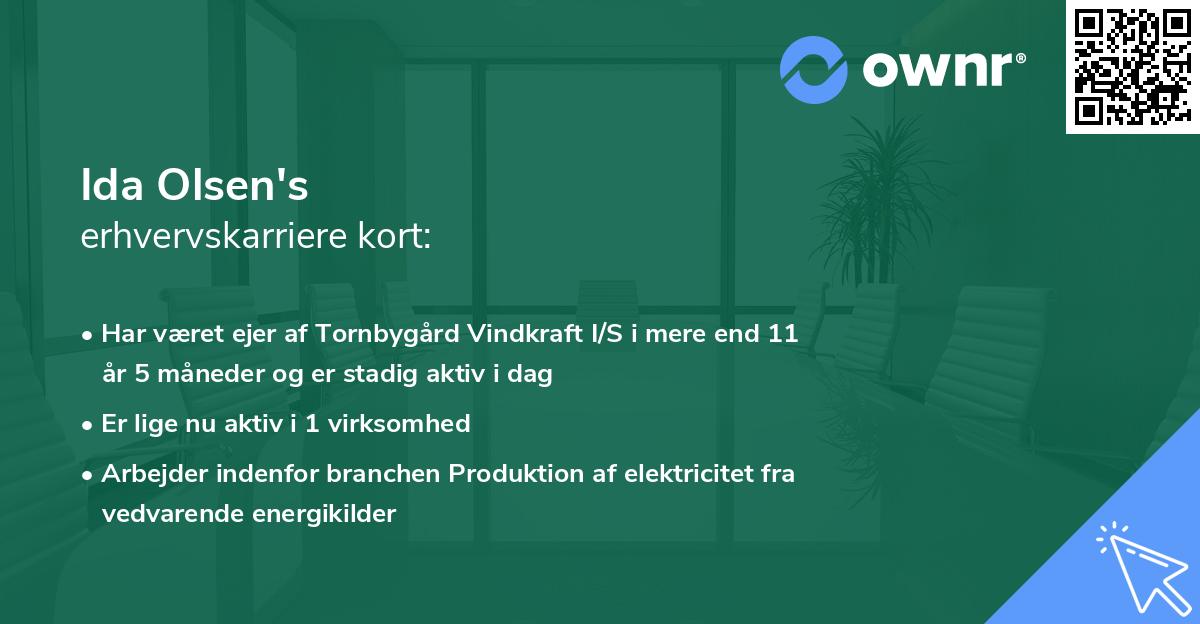 ownr®

Ida Olsen's
erhvervskarriere kort:

• Har været ejer af Tornbygård Vindkraft I/S i mere end 11 år 5 måneder og er stadig aktiv i dag
• Er lige nu aktiv i 1 virksomhed
• Arbejder indenfor branchen Produktion af elektricitet fra vedvarende energikilder